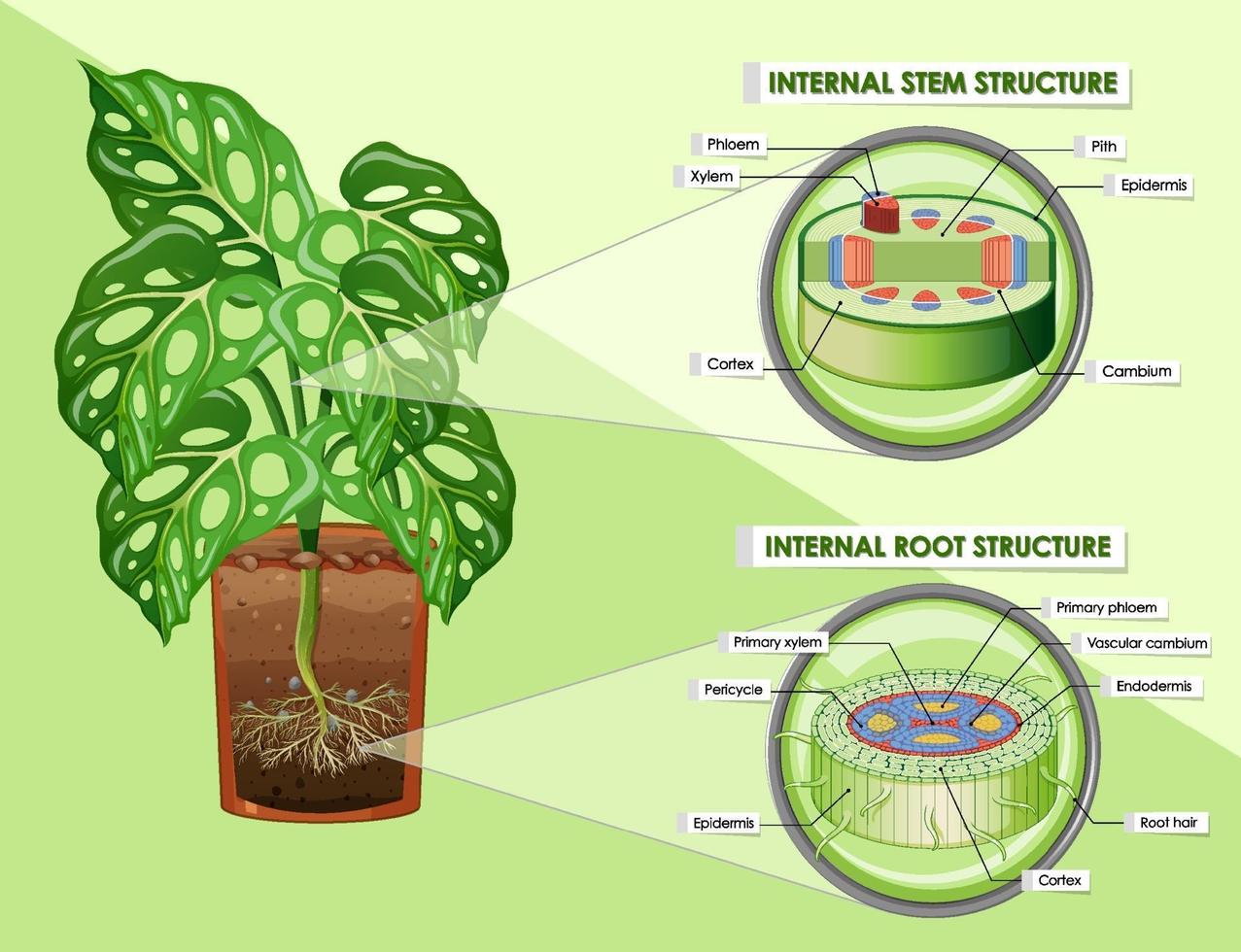 INTERNAL STEM STRUCTURE

Phloem

Xylem

Pith

Epidermis

Cortex

Cambium

INTERNAL ROOT STRUCTURE

Primary phloem

Primary xylem

Vascular cambium

Pericycle

Endodermis

Epidermis

Root hair

Cortex